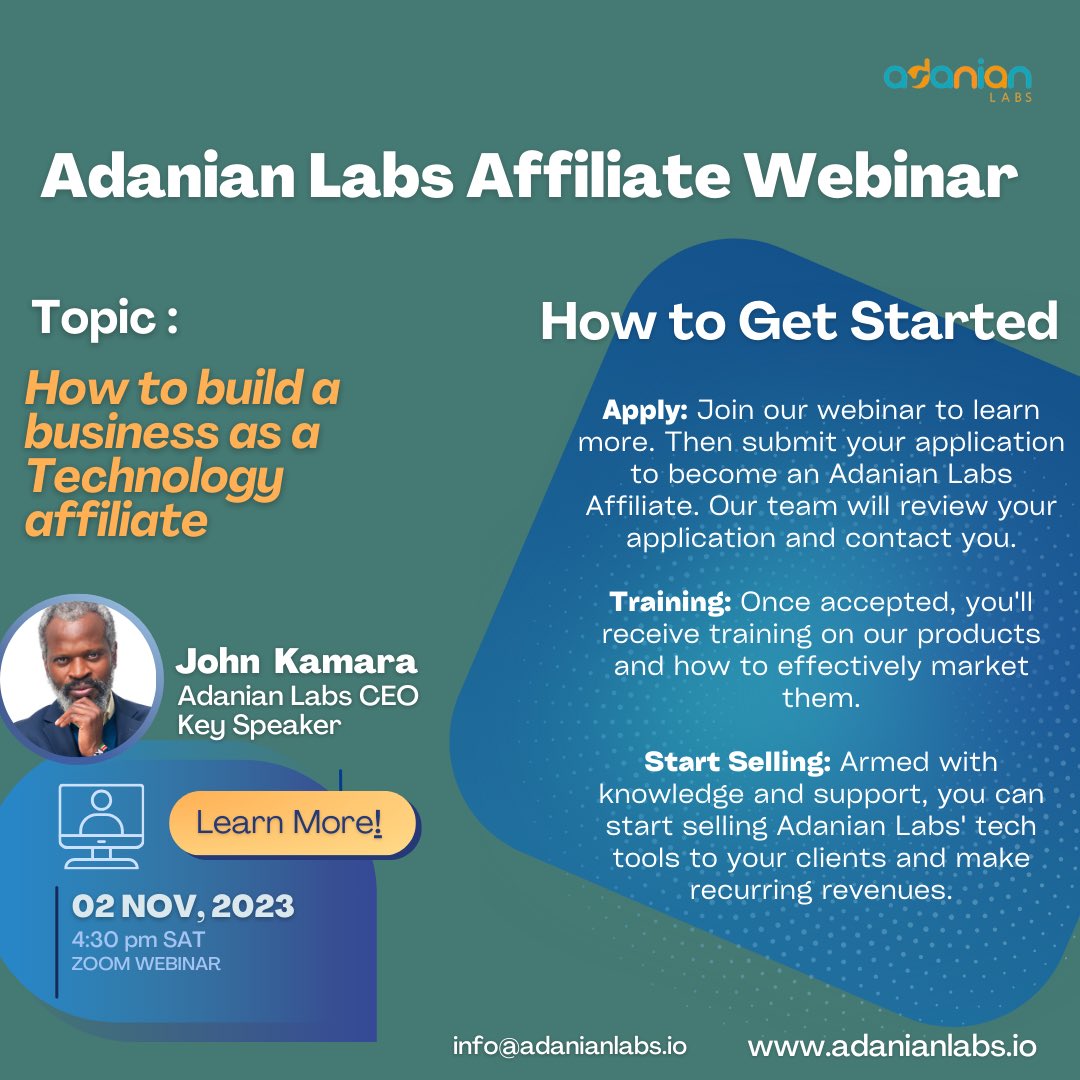 adanian
LABS

Adanian Labs Affiliate Webinar

Topic :

How to build a business as a Technology affiliate

John Kamara
Adanian Labs CEO
Key Speaker

Learn More!

02 NOV, 2023
4:30 pm SAT
ZOOM WEBINAR

How to Get Started

**Apply:** Join our webinar to learn more. Then submit your application to become an Adanian Labs Affiliate. Our team will review your application and contact you.

**Training:** Once accepted, you'll receive training on our products and how to effectively market them.

**Start Selling:** Armed with knowledge and support, you can start selling Adanian Labs' tech tools to your clients and make recurring revenues.

info@adanianlabs.io www.adanianlabs.io